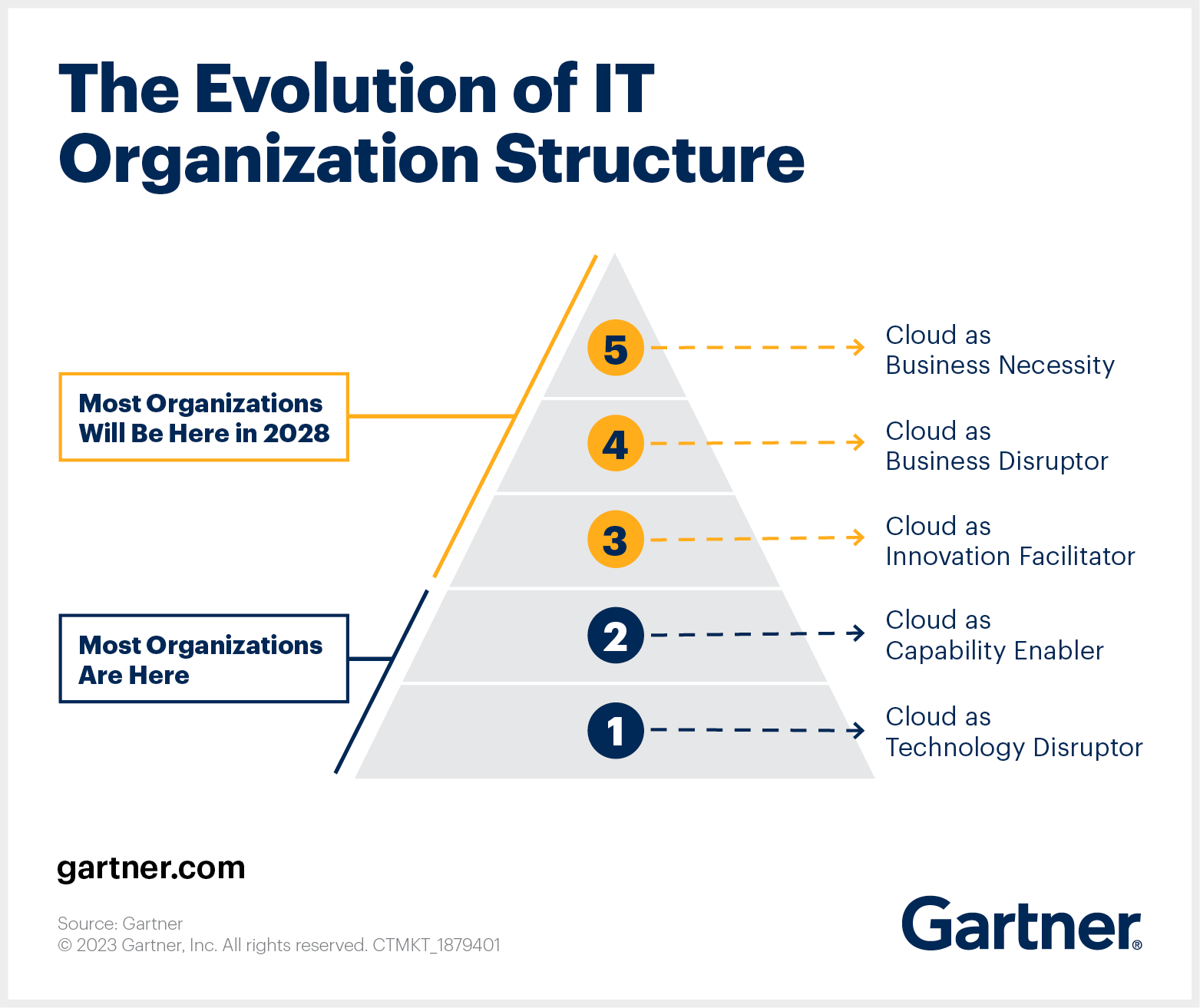 The Evolution of IT Organization Structure

Most Organizations Will Be Here in 2028

Most Organizations Are Here

5
Cloud as Business Necessity

4
Cloud as Business Disruptor

3
Cloud as Innovation Facilitator

2
Cloud as Capability Enabler

1
Cloud as Technology Disruptor

gartner.com

Source: Gartner
© 2023 Gartner, Inc. All rights reserved. CTMKT_1879401

Gartner®